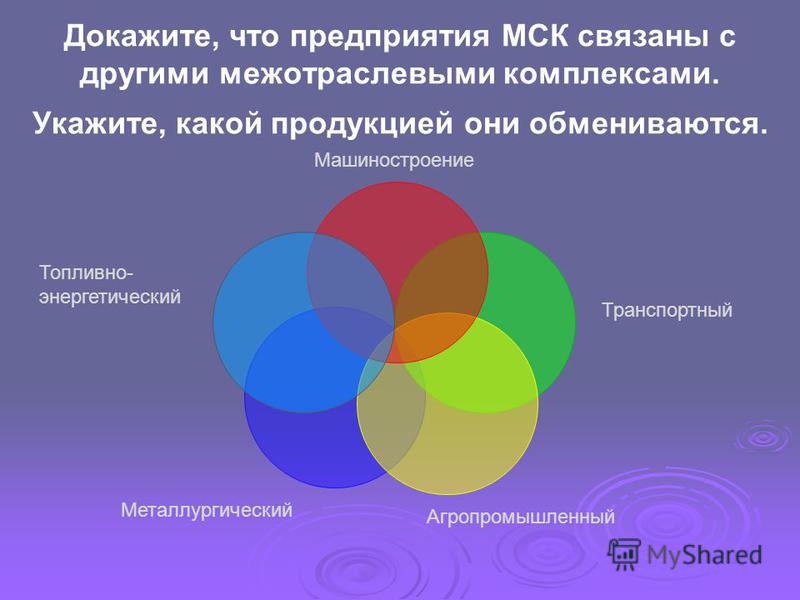 Докажите, что предприятия МСК связаны с другими межотраслевыми комплексами.

Укажите, какой продукцией они обмениваются.

Машиностроение

Топливно-энергетический

Транспортный

Металлургический

Агропромышленный

MyShared